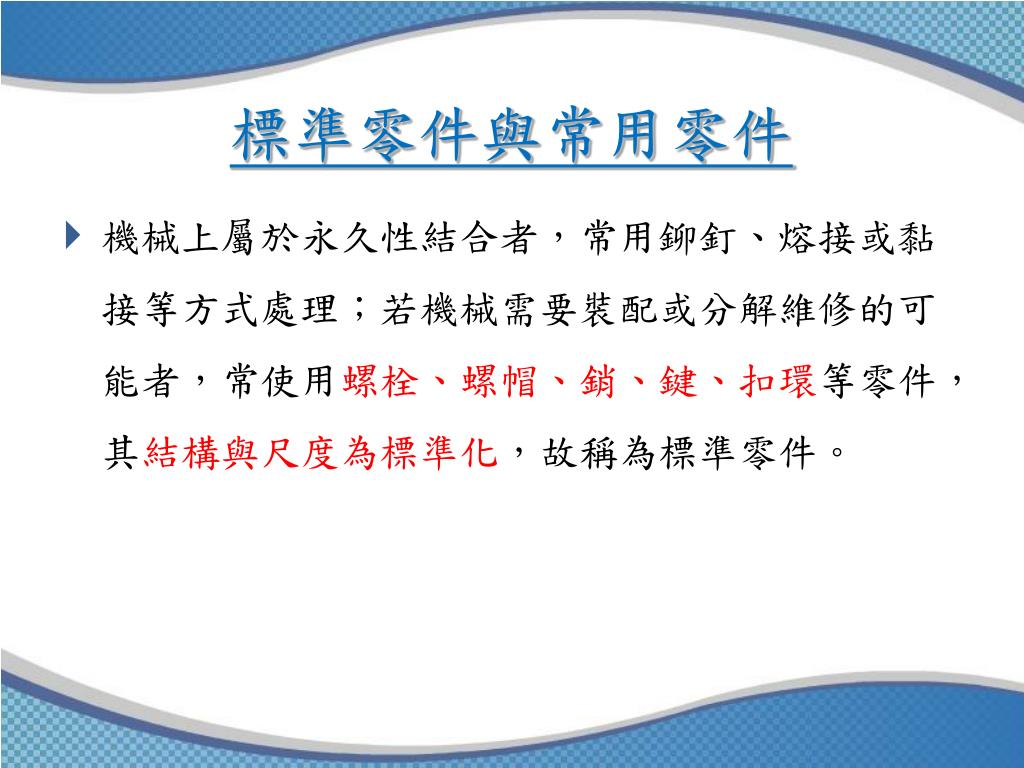 標準零件與常用零件

機械上屬於永久性結合者，常用鉚釘、熔接或黏接等方式處理；若機械需要裝配或分解維修的可能者，常使用螺栓、螺帽、銷、鍵、扣環等零件，其結構與尺度為標準化，故稱為標準零件。